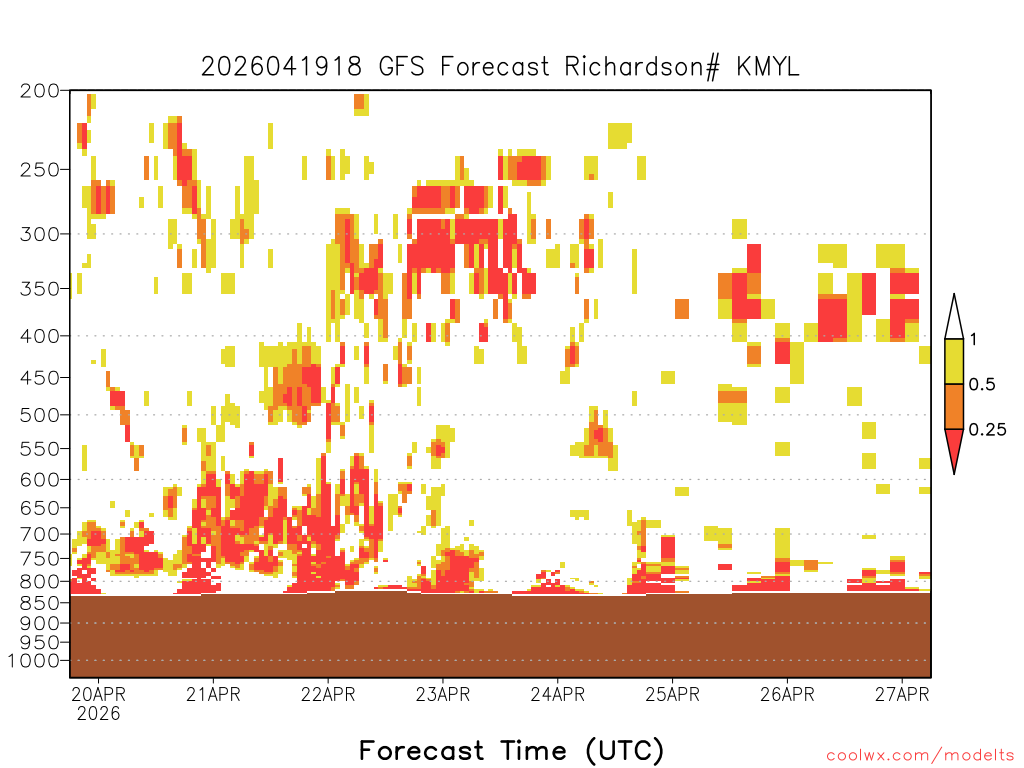 2026041918 GFS Forecast Richardson# KMYL

200
250
300
350
400
450
500
550
600
650
700
750
800
850
900
950
1000

1
0.5
0.25

20APR
2026
21APR
22APR
23APR
24APR
25APR
26APR
27APR

Forecast Time (UTC)

coolwx.com/modelts